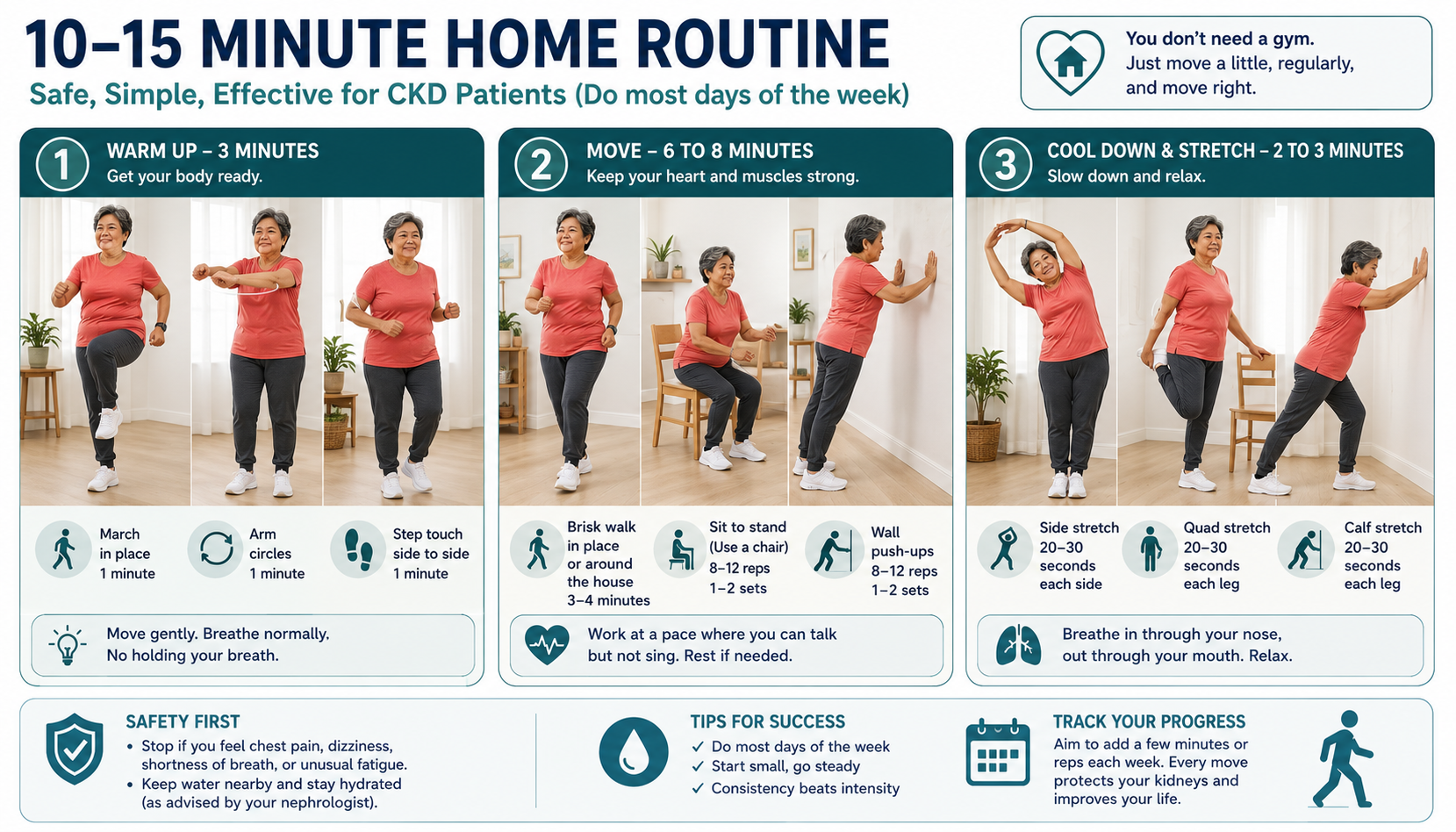 10–15 MINUTE HOME ROUTINE

Safe, Simple, Effective for CKD Patients (Do most days of the week)

You don't need a gym.
Just move a little, regularly,
and move right.

1 WARM UP – 3 MINUTES
Get your body ready.

March in place 1 minute

Arm circles 1 minute

Step touch side to side 1 minute

Move gently. Breathe normally.
No holding your breath.

2 MOVE – 6 TO 8 MINUTES
Keep your heart and muscles strong.

Brisk walk in place or around the house 3–4 minutes

Sit to stand (Use a chair) 8–12 reps 1–2 sets

Wall push-ups 8–12 reps 1–2 sets

Work at a pace where you can talk
but not sing. Rest if needed.

3 COOL DOWN & STRETCH – 2 TO 3 MINUTES
Slow down and relax.

Side stretch 20–30 seconds each side

Quad stretch 20–30 seconds each leg

Calf stretch 20–30 seconds each leg

Breathe in through your nose,
out through your mouth. Relax.

SAFETY FIRST
• Stop if you feel chest pain, dizziness, shortness of breath, or unusual fatigue.
• Keep water nearby and stay hydrated (as advised by your nephrologist).

TIPS FOR SUCCESS
✓ Do most days of the week
✓ Start small, go steady
✓ Consistency beats intensity

TRACK YOUR PROGRESS
Aim to add a few minutes or reps each week. Every move protects your kidneys and improves your life.